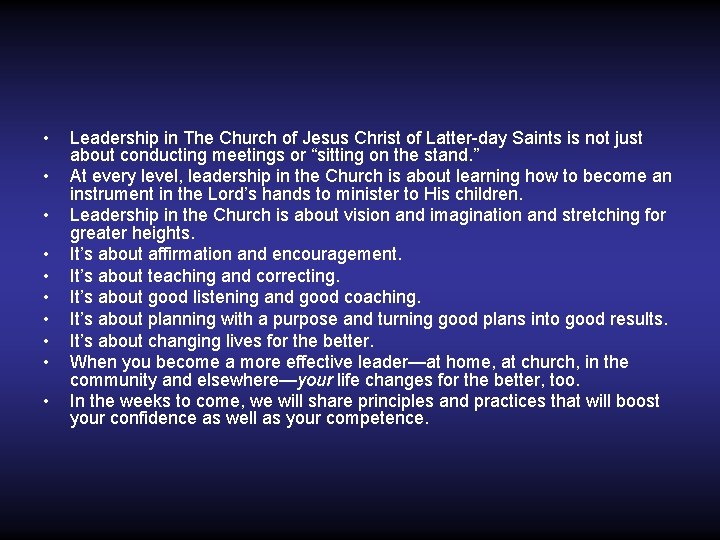 • Leadership in The Church of Jesus Christ of Latter-day Saints is not just about conducting meetings or "sitting on the stand."
• At every level, leadership in the Church is about learning how to become an instrument in the Lord's hands to minister to His children.
• Leadership in the Church is about vision and imagination and stretching for greater heights.
• It's about affirmation and encouragement.
• It's about teaching and correcting.
• It's about good listening and good coaching.
• It's about planning with a purpose and turning good plans into good results.
• It's about changing lives for the better.
• When you become a more effective leader—at home, at church, in the community and elsewhere—your life changes for the better, too.
• In the weeks to come, we will share principles and practices that will boost your confidence as well as your competence.